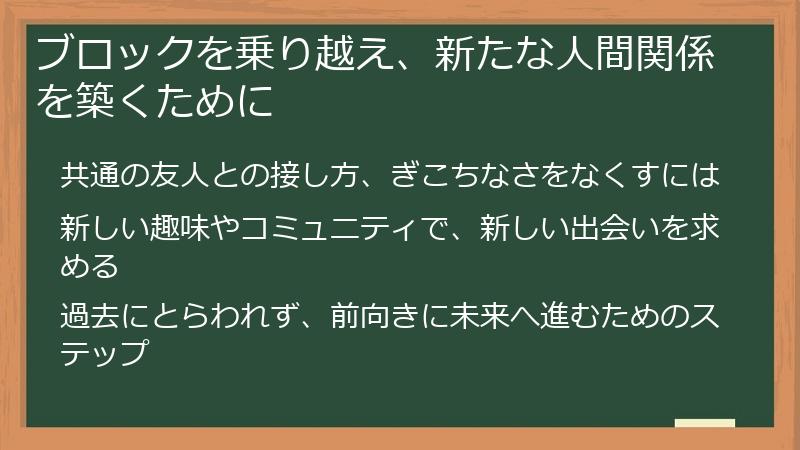 ブロックを乗り越え、新たな人間関係を築くために

共通の友人との接し方、ぎこちなさをなくすには

新しい趣味やコミュニティで、新しい出会いを求める

過去にとらわれず、前向きに未来へ進むためのステップ